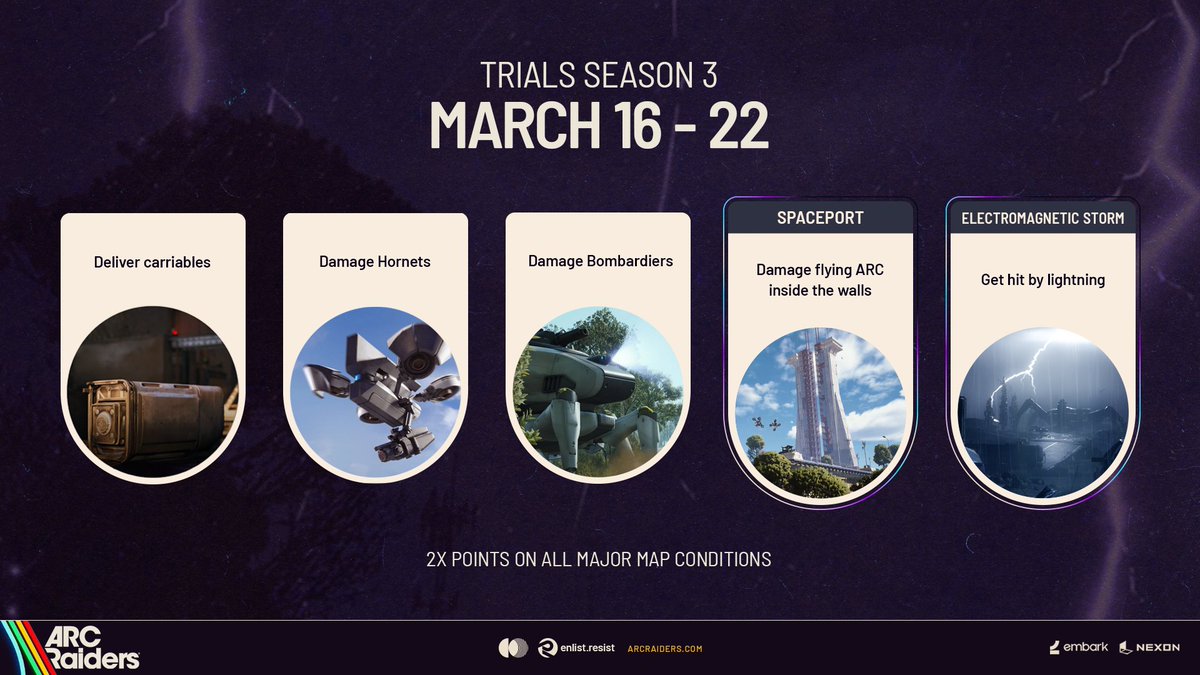 TRIALS SEASON 3
MARCH 16 - 22

Deliver carriables

Damage Hornets

Damage Bombardiers

SPACEPORT
Damage flying ARC inside the walls

ELECTROMAGNETIC STORM
Get hit by lightning

2X POINTS ON ALL MAJOR MAP CONDITIONS

ARC Raiders

enlist.resist ARCRAIDERS.COM

embark NEXON